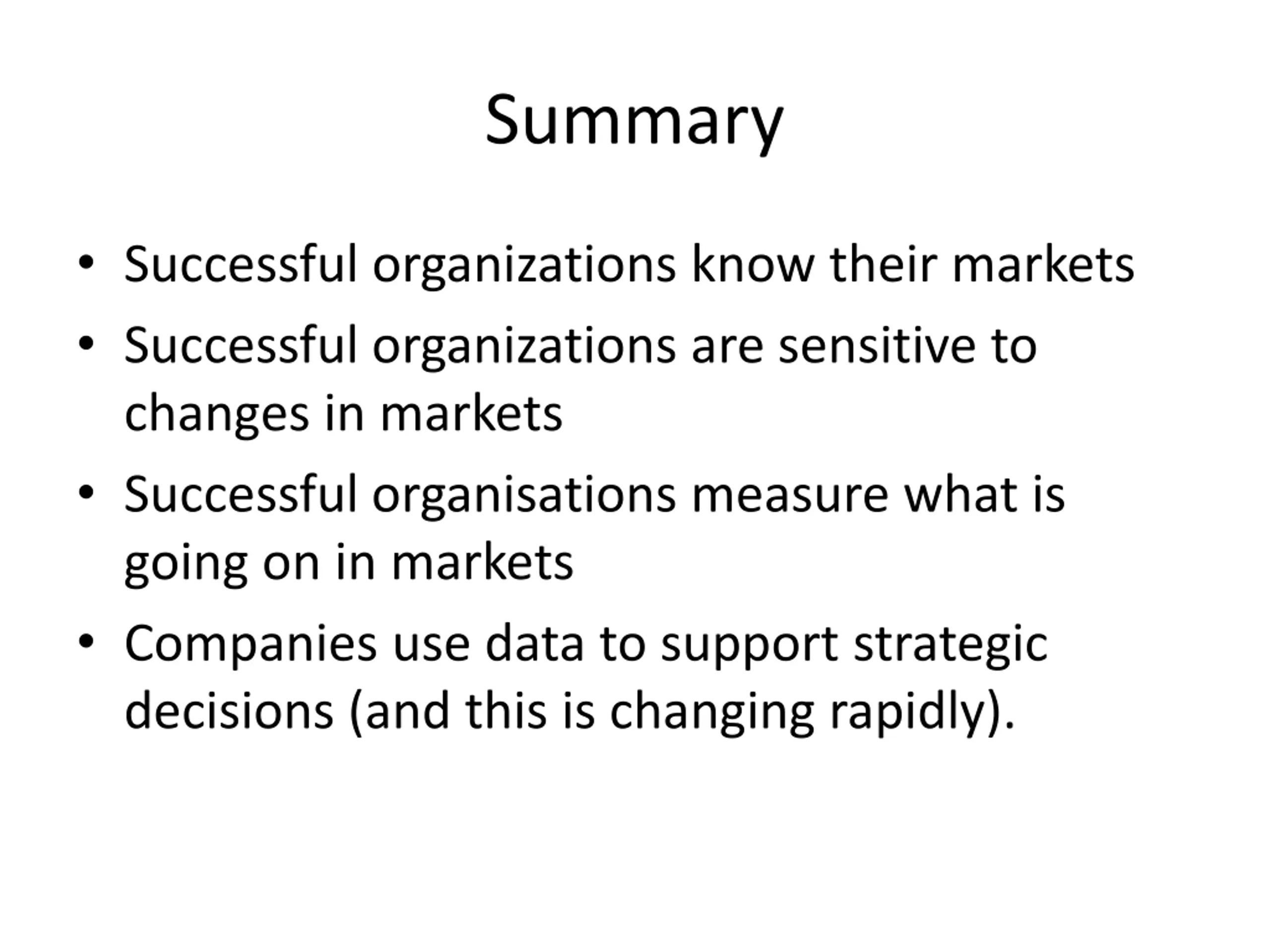 Summary

• Successful organizations know their markets
• Successful organizations are sensitive to changes in markets
• Successful organisations measure what is going on in markets
• Companies use data to support strategic decisions (and this is changing rapidly).